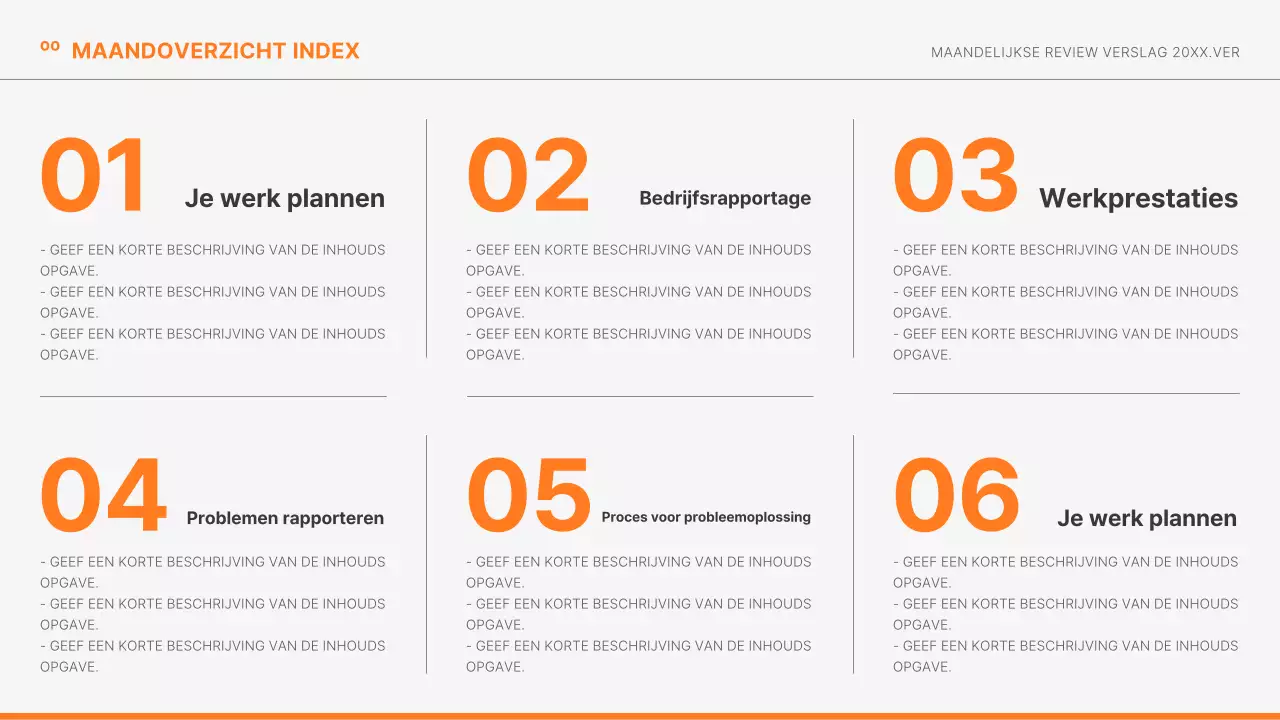 oo MAANDOVERZICHT INDEX

MAANDELIJKSE REVIEW VERSLAG 20XX.VER

01 Je werk plannen

- GEEF EEN KORTE BESCHRIJVING VAN DE INHOUDS OPGAVE.
- GEEF EEN KORTE BESCHRIJVING VAN DE INHOUDS OPGAVE.
- GEEF EEN KORTE BESCHRIJVING VAN DE INHOUDS OPGAVE.

02 Bedrijfsrapportage

- GEEF EEN KORTE BESCHRIJVING VAN DE INHOUDS OPGAVE.
- GEEF EEN KORTE BESCHRIJVING VAN DE INHOUDS OPGAVE.
- GEEF EEN KORTE BESCHRIJVING VAN DE INHOUDS OPGAVE.

03 Werkprestaties

- GEEF EEN KORTE BESCHRIJVING VAN DE INHOUDS OPGAVE.
- GEEF EEN KORTE BESCHRIJVING VAN DE INHOUDS OPGAVE.
- GEEF EEN KORTE BESCHRIJVING VAN DE INHOUDS OPGAVE.

04 Problemen rapporteren

- GEEF EEN KORTE BESCHRIJVING VAN DE INHOUDS OPGAVE.
- GEEF EEN KORTE BESCHRIJVING VAN DE INHOUDS OPGAVE.
- GEEF EEN KORTE BESCHRIJVING VAN DE INHOUDS OPGAVE.

05 Proces voor probleemoplossing

- GEEF EEN KORTE BESCHRIJVING VAN DE INHOUDS OPGAVE.
- GEEF EEN KORTE BESCHRIJVING VAN DE INHOUDS OPGAVE.
- GEEF EEN KORTE BESCHRIJVING VAN DE INHOUDS OPGAVE.

06 Je werk plannen

- GEEF EEN KORTE BESCHRIJVING VAN DE INHOUDS OPGAVE.
- GEEF EEN KORTE BESCHRIJVING VAN DE INHOUDS OPGAVE.
- GEEF EEN KORTE BESCHRIJVING VAN DE INHOUDS OPGAVE.